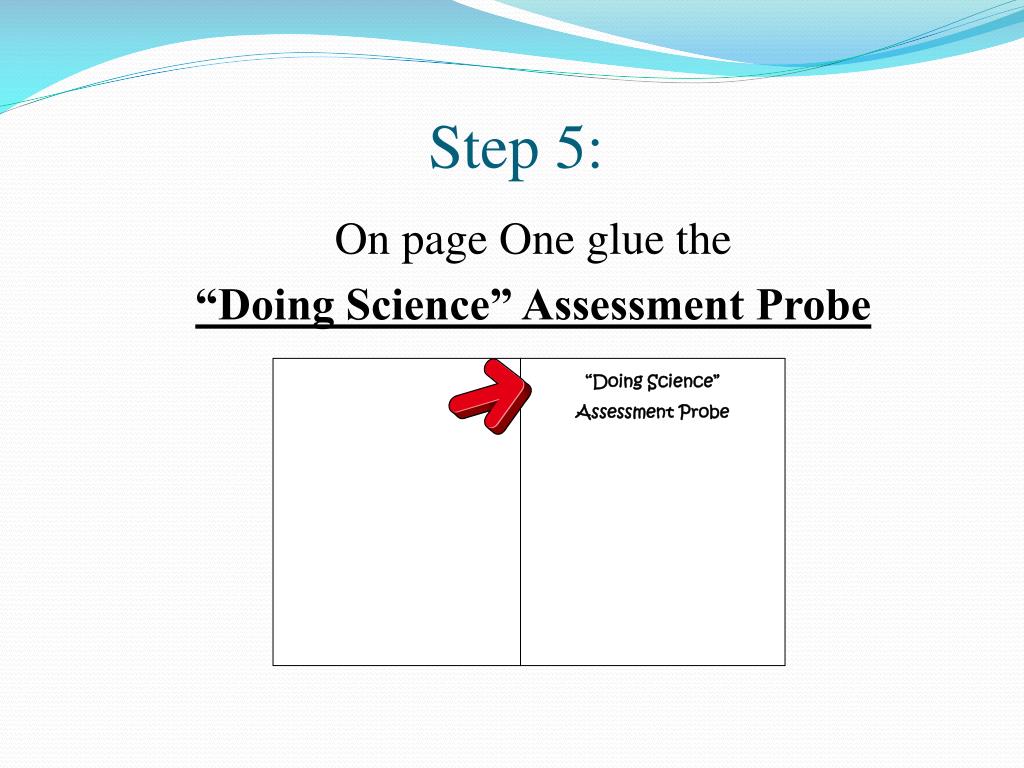 Step 5:

On page One glue the

“Doing Science” Assessment Probe

“Doing Science”
Assessment Probe